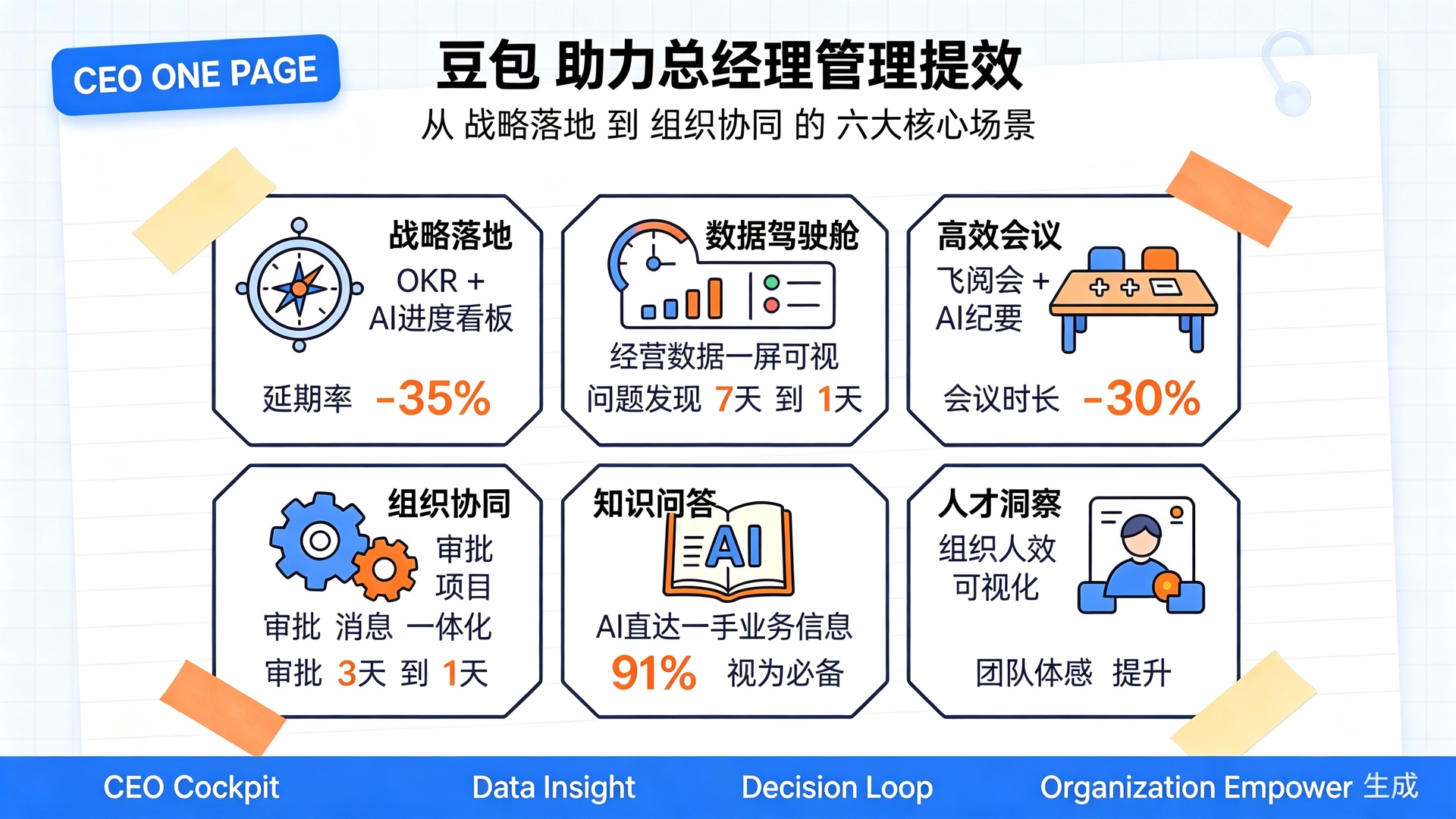 CEO ONE PAGE

豆包 助力总经理管理提效

从 战略落地 到 组织协同 的 六大核心场景

战略落地
OKR +
AI进度看板
延期率 -35%

数据驾驶舱
经营数据一屏可视
问题发现 7天 到 1天

高效会议
飞阅会 +
AI纪要
会议时长 -30%

组织协同
审批
项目
审批 消息 一体化
审批 3天 到 1天

知识问答
AI
AI直达一手业务信息
91% 视为必备

人才洞察
组织人效
可视化
团队体感 提升

CEO Cockpit Data Insight Decision Loop Organization Empower 生成